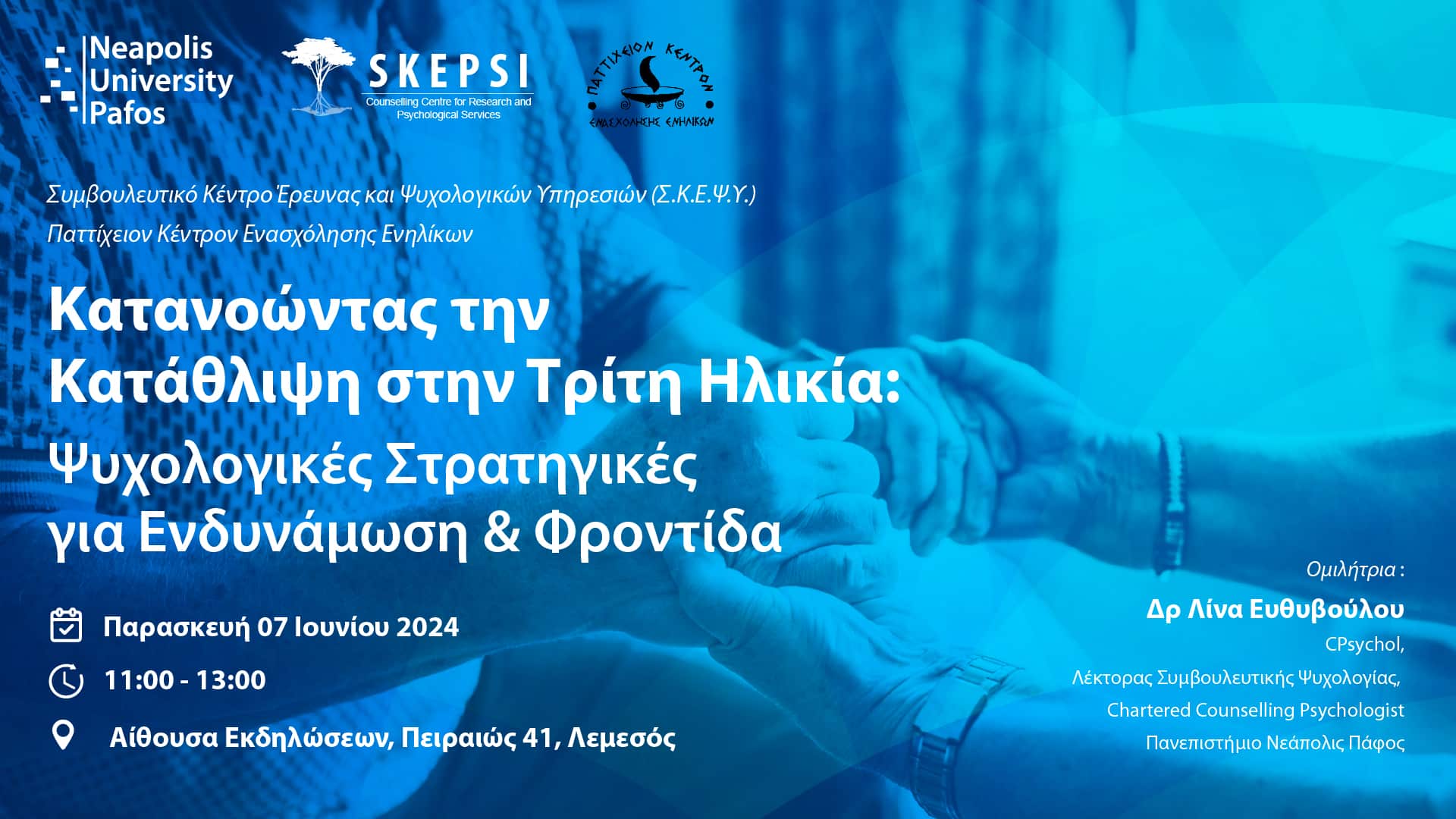 Neapolis University Pafos

SKEPSI
Counselling Centre for Research and Psychological Services

ΠΑΤΤΙΧΕΙΟΝ ΚΕΝΤΡΟΝ ΕΝΑΣΧΟΛΗΣΗΣ ΕΝΗΛΙΚΩΝ

Συμβουλευτικό Κέντρο Έρευνας και Ψυχολογικών Υπηρεσιών (Σ.Κ.Ε.Ψ.Υ.)
Παττίχειον Κέντρον Ενασχόλησης Ενηλίκων

Κατανοώντας την Κατάθλιψη στην Τρίτη Ηλικία:
Ψυχολογικές Στρατηγικές για Ενδυνάμωση & Φροντίδα

Παρασκευή 07 Ιουνίου 2024

11:00 - 13:00

Αίθουσα Εκδηλώσεων, Πειραιώς 41, Λεμεσός

Ομιλήτρια :
Δρ Λίνα Ευθυβούλου
CPsychol,
Λέκτορας Συμβουλευτικής Ψυχολογίας,
Chartered Counselling Psychologist
Πανεπιστήμιο Νεάπολις Πάφος